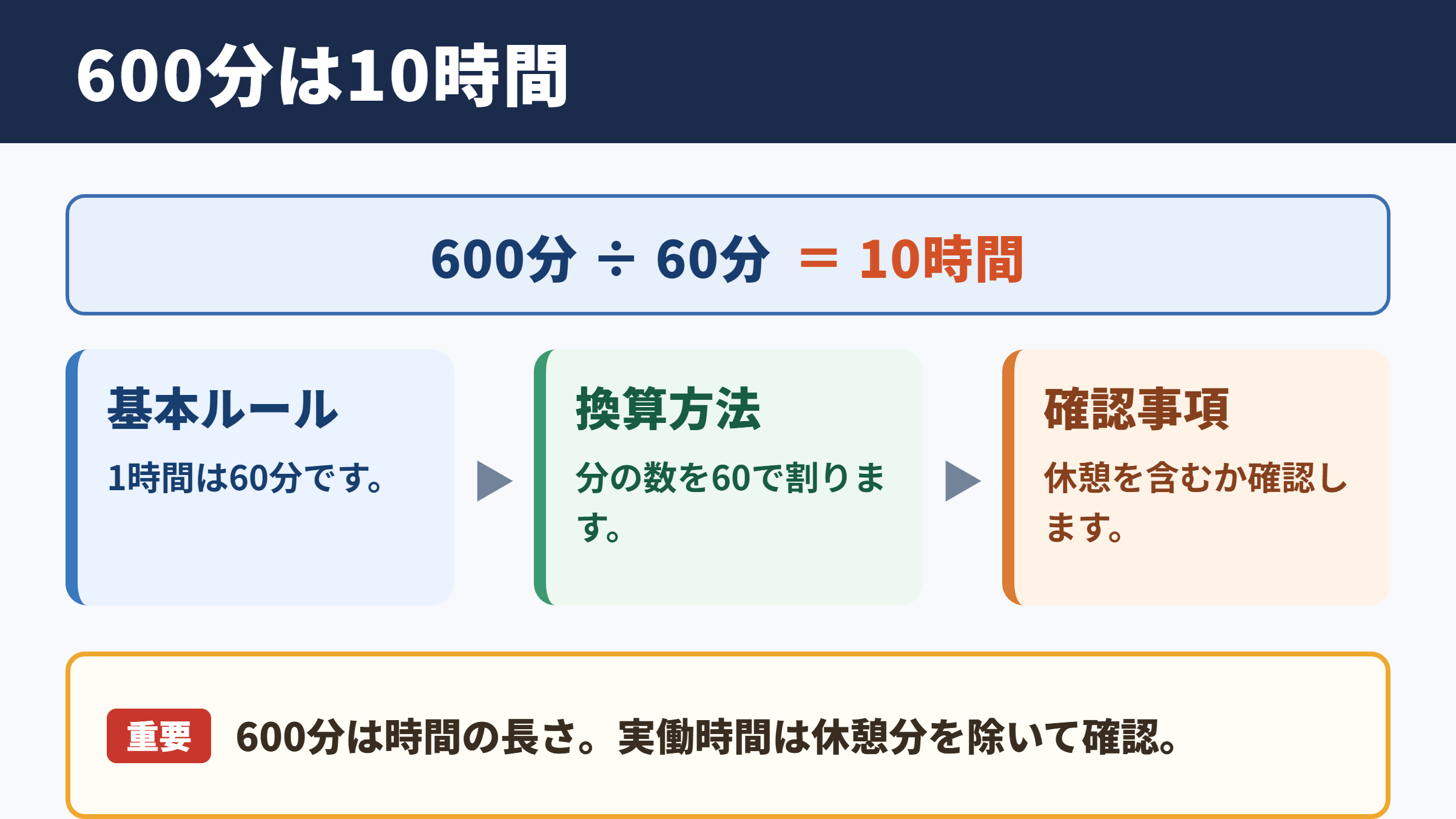 600分は10時間

600分 ÷ 60分 = 10時間

基本ルール

1時間は60分です。

換算方法

分の数を60で割ります。

確認事項

休憩を含むか確認します。

重要 600分は時間の長さ。実働時間は休憩分を除いて確認。